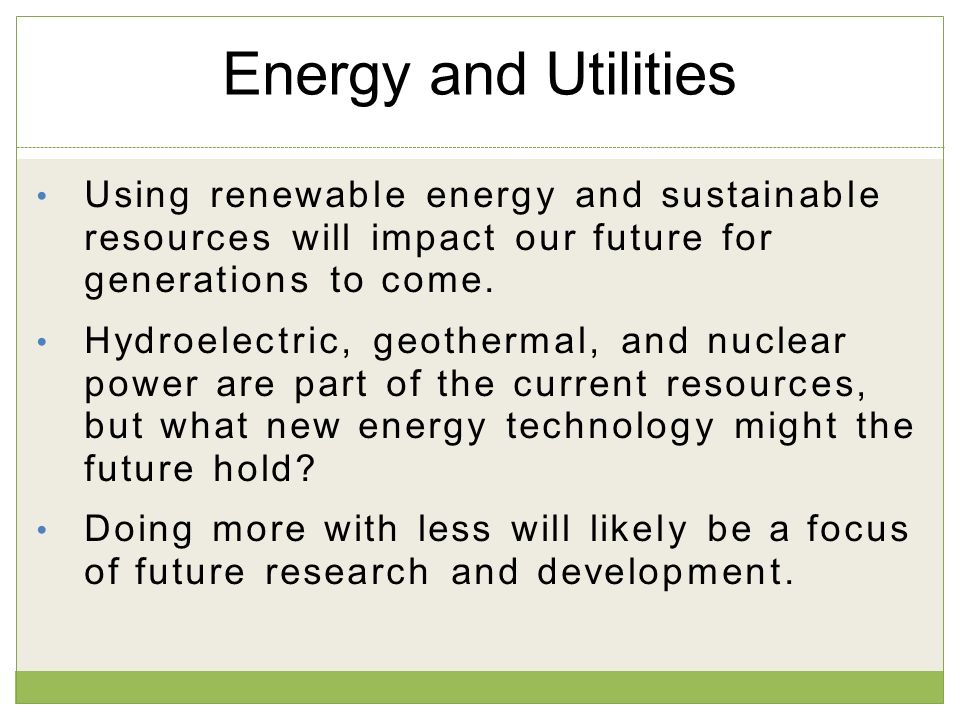 Energy and Utilities

• Using renewable energy and sustainable resources will impact our future for generations to come.

• Hydroelectric, geothermal, and nuclear power are part of the current resources, but what new energy technology might the future hold?

• Doing more with less will likely be a focus of future research and development.